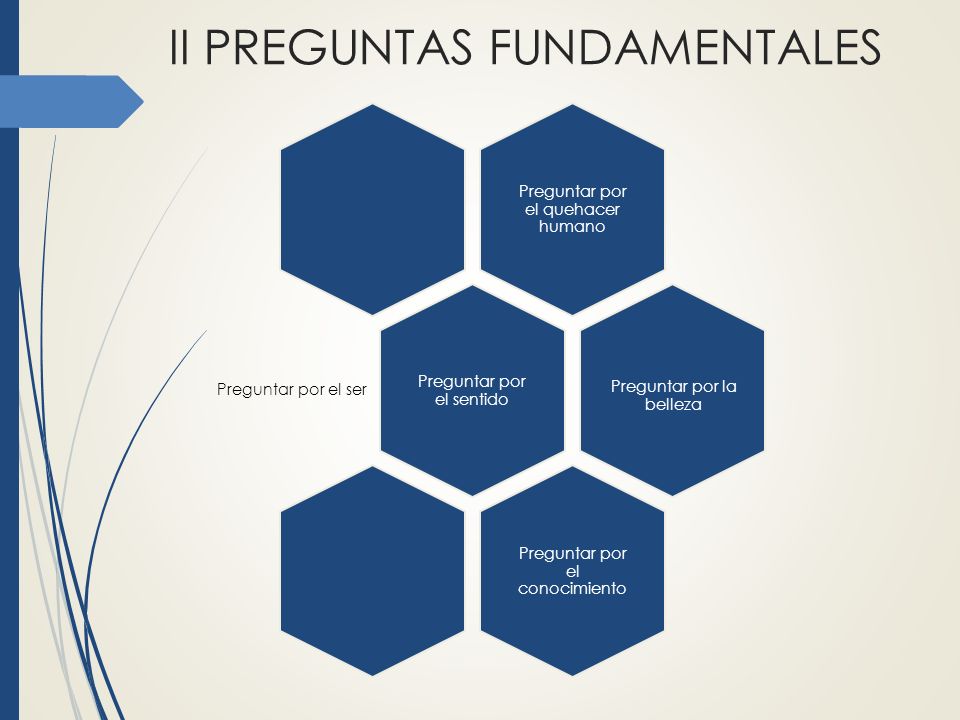 II PREGUNTAS FUNDAMENTALES

Preguntar por el quehacer humano

Preguntar por el ser

Preguntar por el sentido

Preguntar por la belleza

Preguntar por el conocimiento